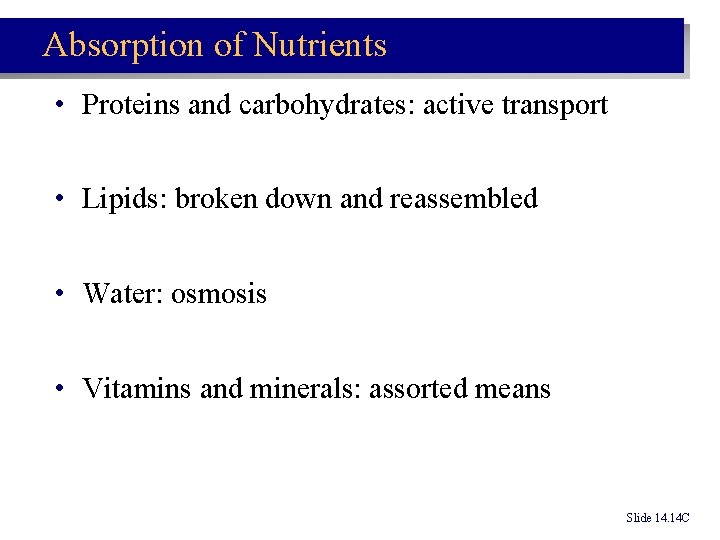 Absorption of Nutrients

• Proteins and carbohydrates: active transport

• Lipids: broken down and reassembled

• Water: osmosis

• Vitamins and minerals: assorted means

Slide 14.14C